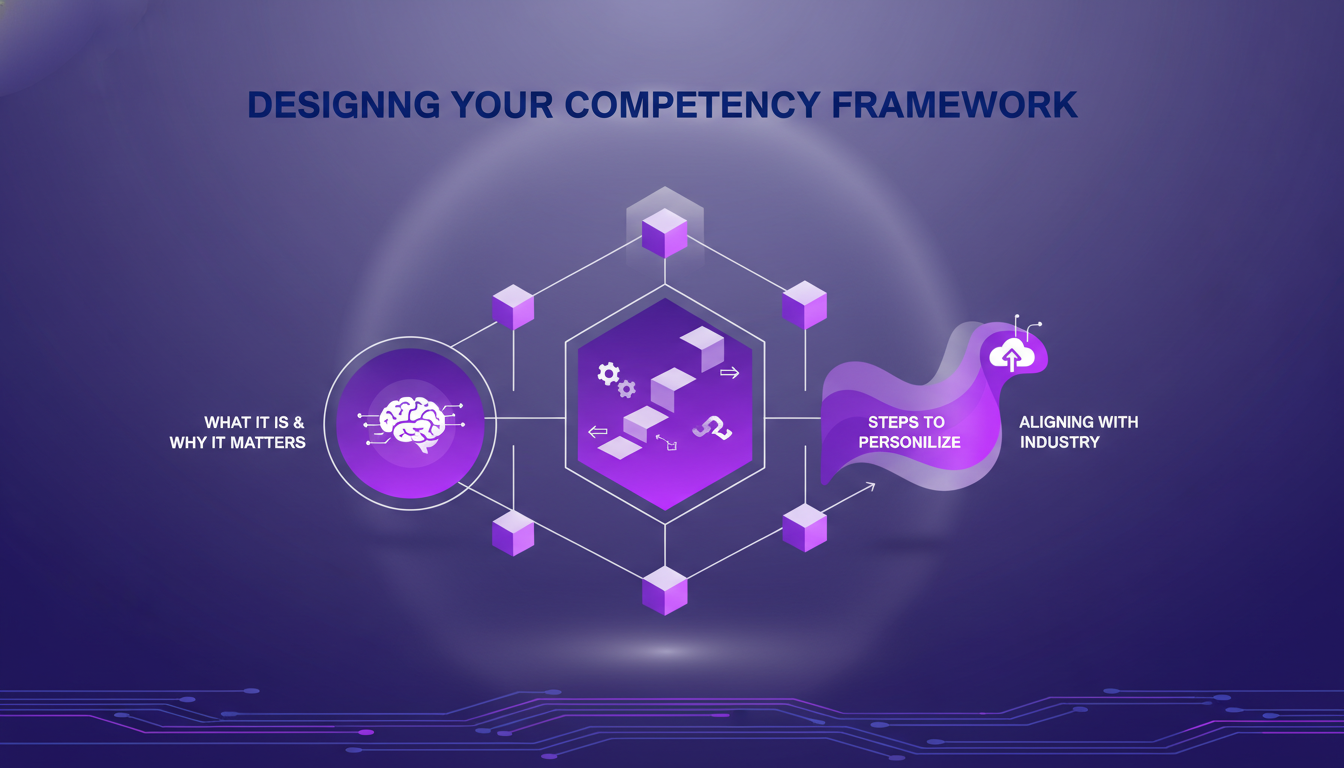 DESIGNNG YOUR COMPETENCY FRAMEWORK

WHAT IT IS & WHY IT MATTERS

STEPS TO PERSONILIZE

ALIGNING WITH INDUSTRY